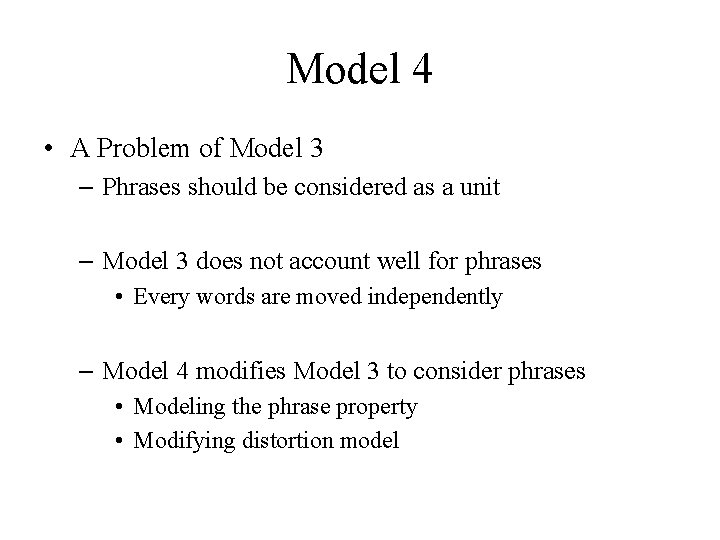 Model 4

• A Problem of Model 3
– Phrases should be considered as a unit

– Model 3 does not account well for phrases
• Every words are moved independently

– Model 4 modifies Model 3 to consider phrases
• Modeling the phrase property
• Modifying distortion model